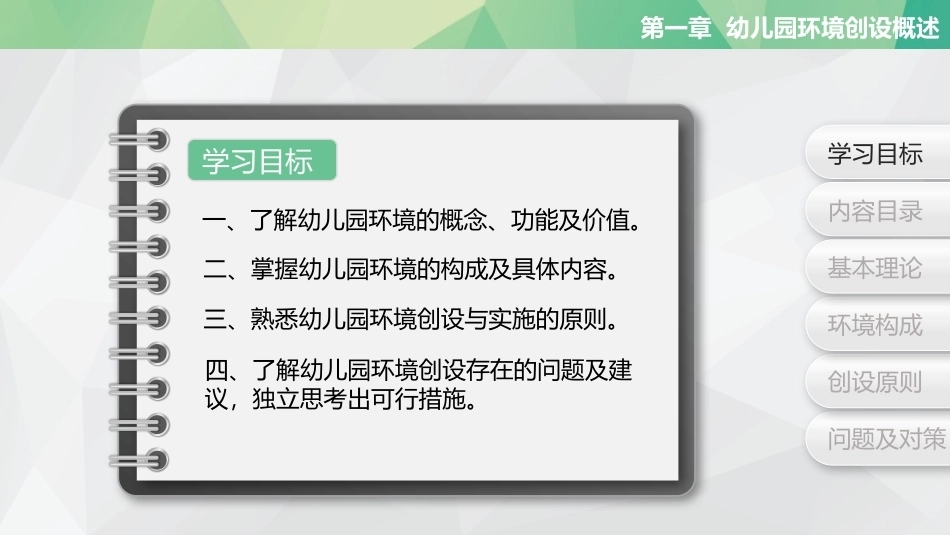 第一章 幼儿园环境创设概述

学习目标

一、了解幼儿园环境的概念、功能及价值。

二、掌握幼儿园环境的构成及具体内容。

三、熟悉幼儿园环境创设与实施的原则。

四、了解幼儿园环境创设存在的问题及建议，独立思考出可行措施。

学习目标

内容目录

基本理论

环境构成

创设原则

问题及对策